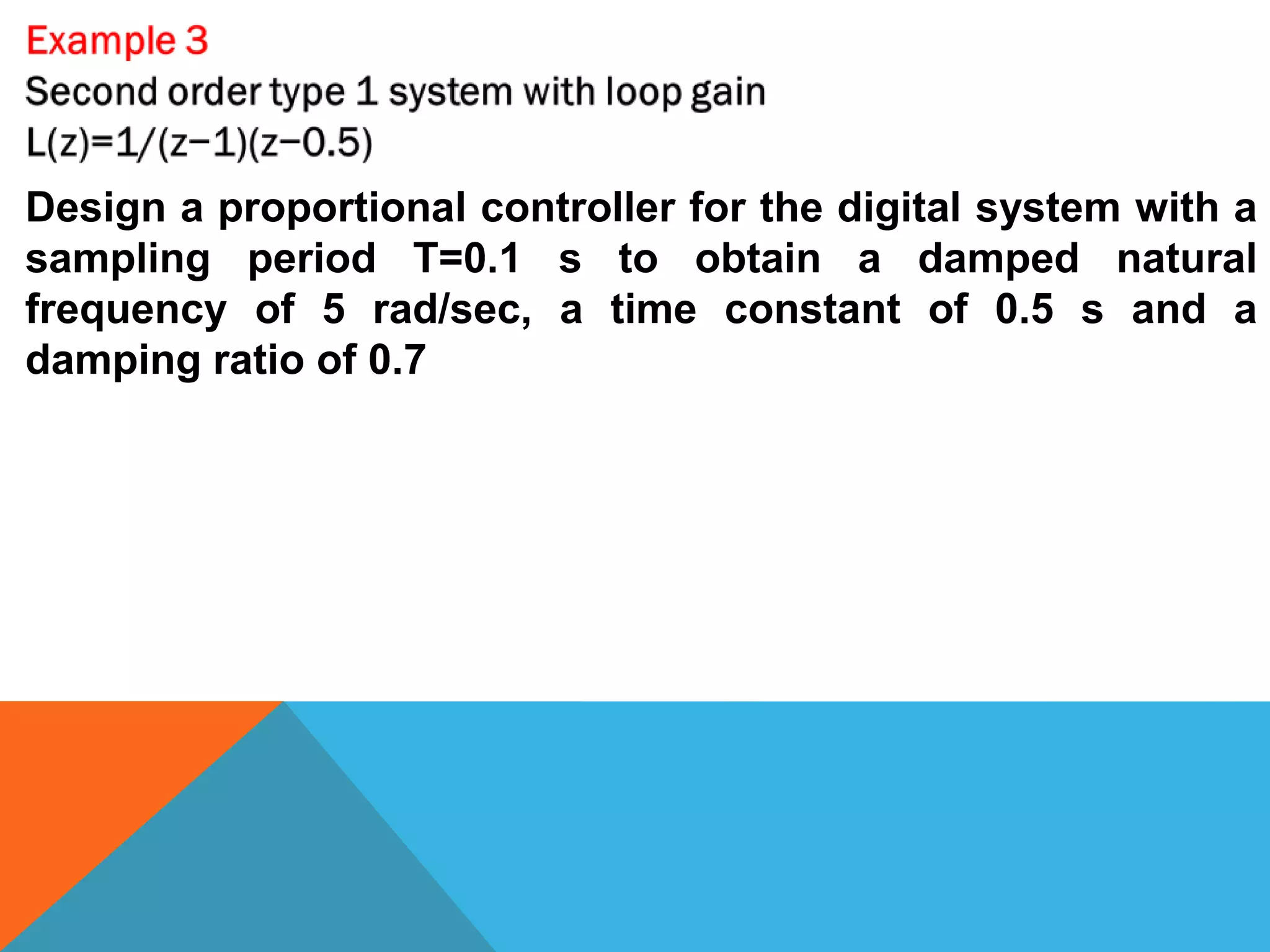 Example 3

Second order type 1 system with loop gain
$L(z)=1/(z-1)(z-0.5)$

Design a proportional controller for the digital system with a sampling period T=0.1 s to obtain a damped natural frequency of 5 rad/sec, a time constant of 0.5 s and a damping ratio of 0.7